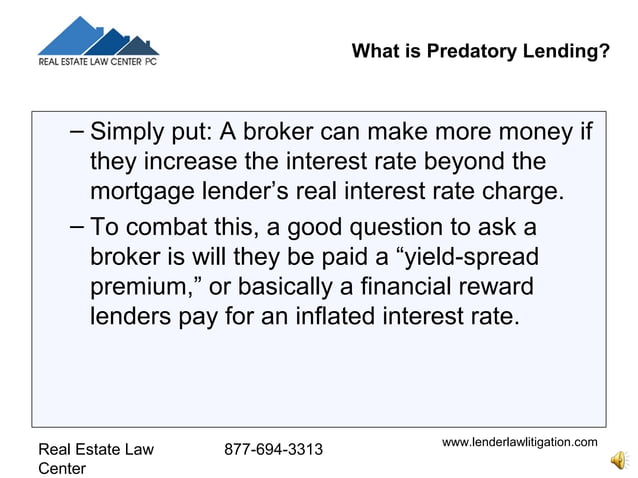 REAL ESTATE LAW CENTER PC

What is Predatory Lending?

– Simply put: A broker can make more money if they increase the interest rate beyond the mortgage lender’s real interest rate charge.

– To combat this, a good question to ask a broker is will they be paid a “yield-spread premium,” or basically a financial reward lenders pay for an inflated interest rate.

Real Estate Law Center

877-694-3313

www.lenderlawlitigation.com